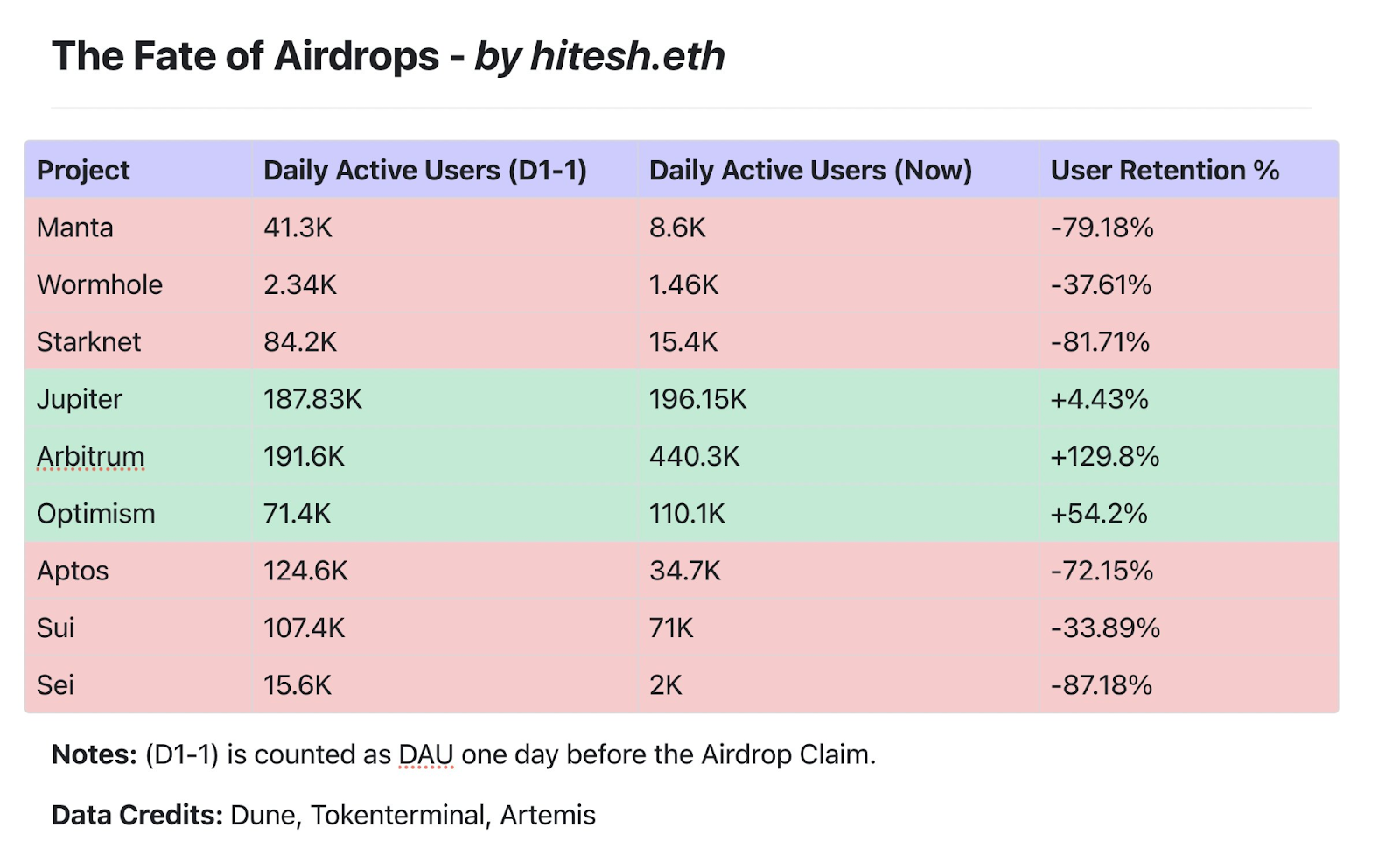 The Fate of Airdrops - by hitesh.eth

| Project | Daily Active Users (D1-1) | Daily Active Users (Now) | User Retention % |
|---|---|---|---|
| Manta | 41.3K | 8.6K | -79.18% |
| Wormhole | 2.34K | 1.46K | -37.61% |
| Starknet | 84.2K | 15.4K | -81.71% |
| Jupiter | 187.83K | 196.15K | +4.43% |
| Arbitrum | 191.6K | 440.3K | +129.8% |
| Optimism | 71.4K | 110.1K | +54.2% |
| Aptos | 124.6K | 34.7K | -72.15% |
| Sui | 107.4K | 71K | -33.89% |
| Sei | 15.6K | 2K | -87.18% |

Notes: (D1-1) is counted as DAU one day before the Airdrop Claim.

Data Credits: Dune, Tokenterminal, Artemis